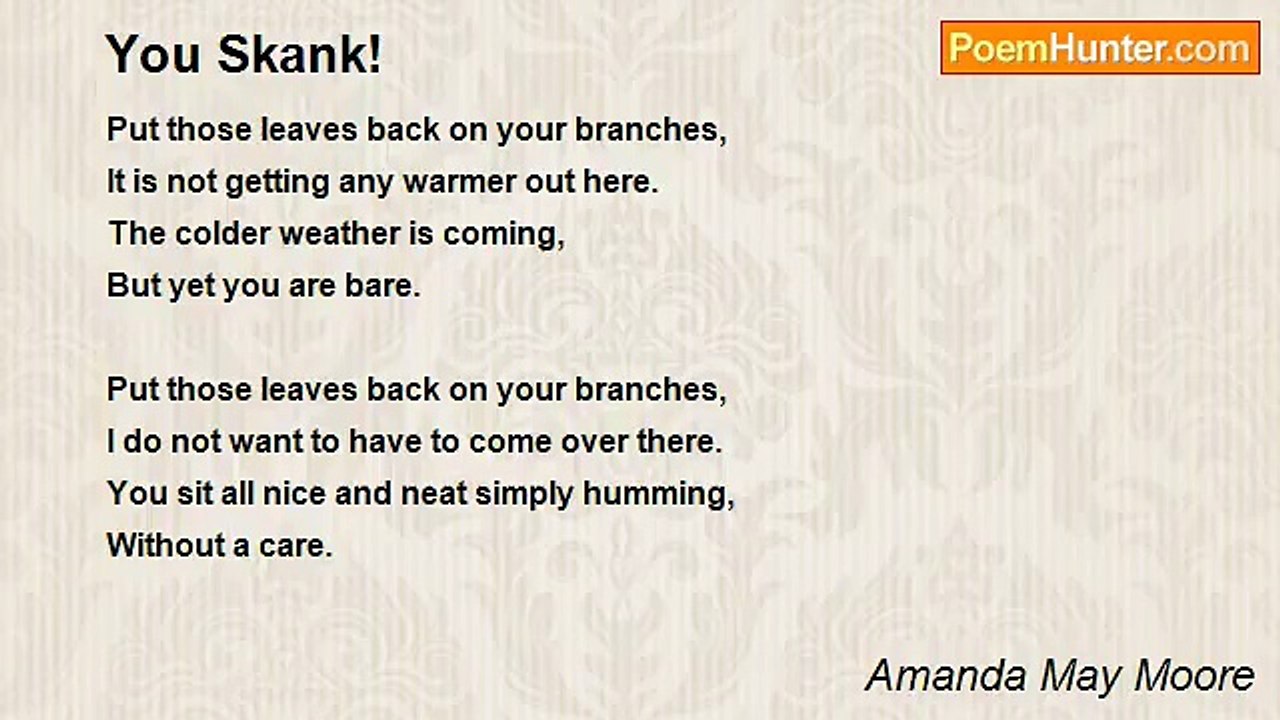 You Skank!

PoemHunter.com

Put those leaves back on your branches,
It is not getting any warmer out here.
The colder weather is coming,
But yet you are bare.

Put those leaves back on your branches,
I do not want to have to come over there.
You sit all nice and neat simply humming,
Without a care.

Amanda May Moore